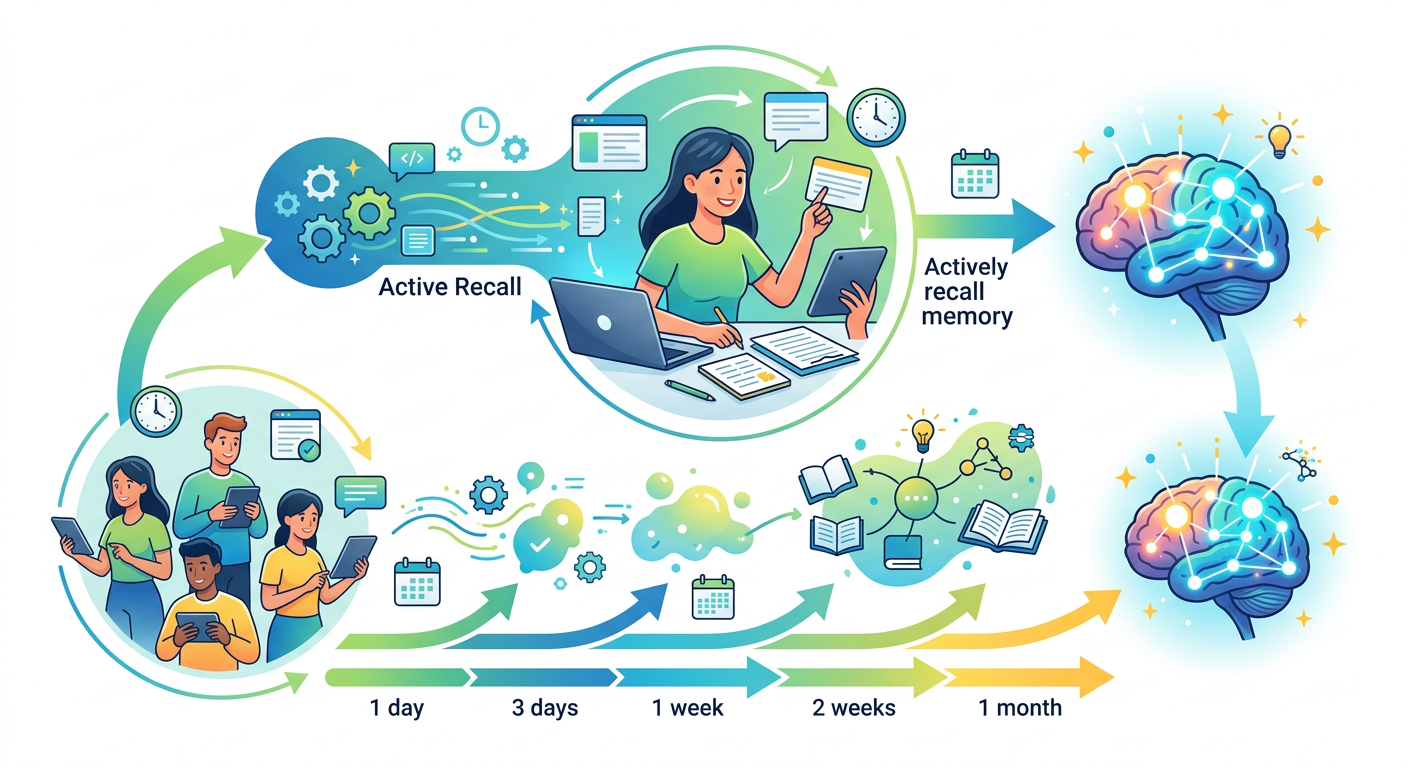 </>

Active Recall

Actively recall memory

1 day

3 days

1 week

2 weeks

1 month